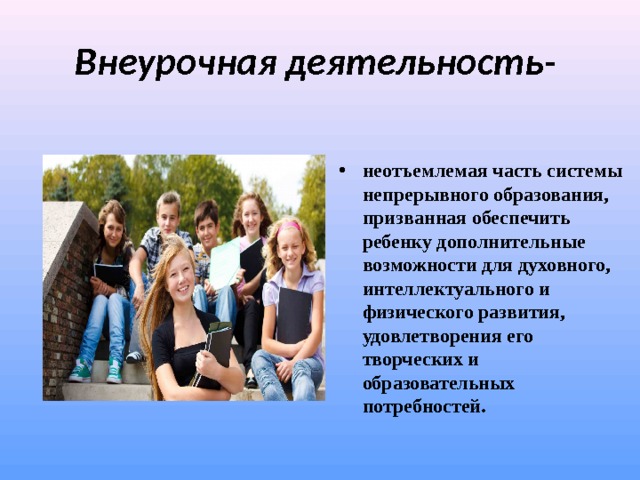 Внеурочная деятельность-

• неотъемлемая часть системы непрерывного образования, призванная обеспечить ребенку дополнительные возможности для духовного, интеллектуального и физического развития, удовлетворения его творческих и образовательных потребностей.